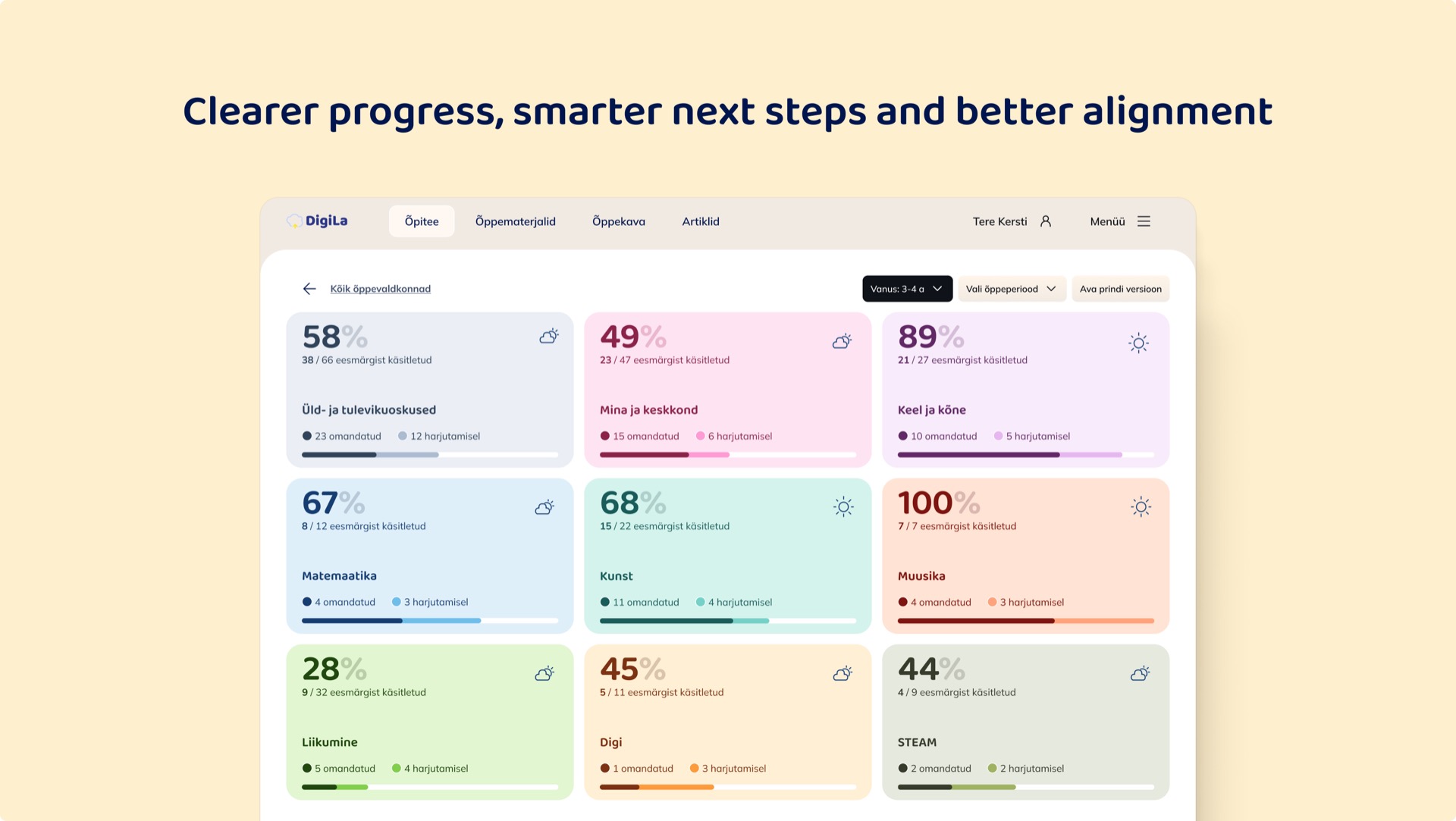 Clearer progress, smarter next steps and better alignment

DigiLa

Õpitee Õppematerjalid Õppekava Artiklid

Tere Kersti Menüü

Kõik õppevaldkonnad

Vanus: 3-4 a Vali õppeperiood Ava prindi versioon

58%
38 / 66 eesmärgist käsitletud

Üld- ja tulevikuoskused

23 omandatud 12 harjutamisel

49%
23 / 47 eesmärgist käsitletud

Mina ja keskkond

15 omandatud 6 harjutamisel

89%
21 / 27 eesmärgist käsitletud

Keel ja kõne

10 omandatud 5 harjutamisel

67%
8 / 12 eesmärgist käsitletud

Matemaatika

4 omandatud 3 harjutamisel

68%
15 / 22 eesmärgist käsitletud

Kunst

11 omandatud 4 harjutamisel

100%
7 / 7 eesmärgist käsitletud

Muusika

4 omandatud 3 harjutamisel

28%
9 / 32 eesmärgist käsitletud

Liikumine

5 omandatud 4 harjutamisel

45%
5 / 11 eesmärgist käsitletud

Digi

1 omandatud 3 harjutamisel

44%
4 / 9 eesmärgist käsitletud

STEAM

2 omandatud 2 harjutamisel